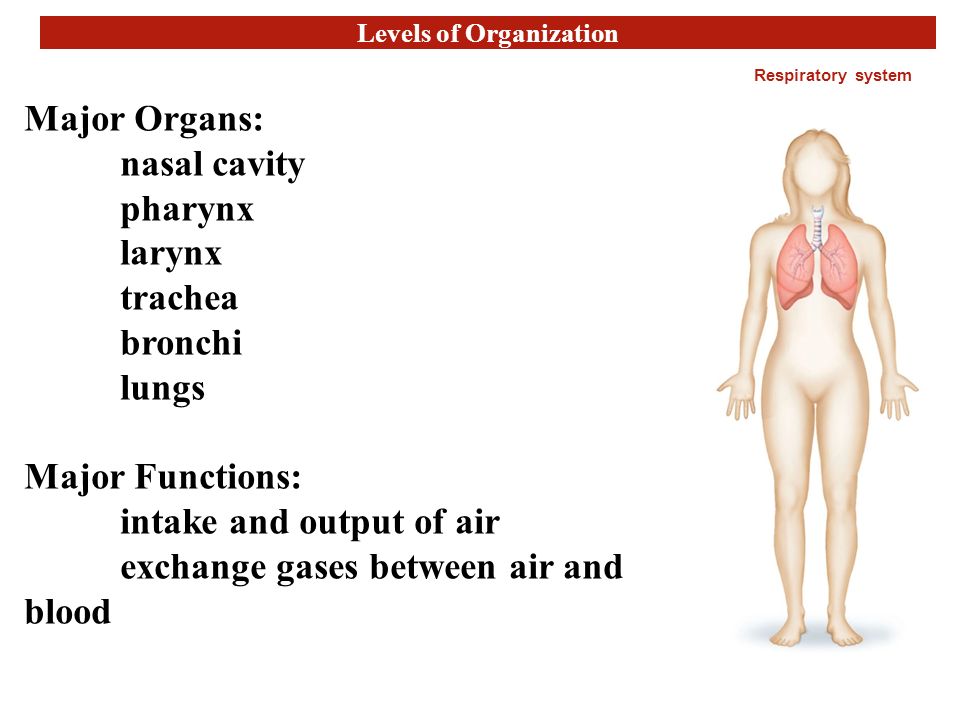 Levels of Organization

Respiratory system

Major Organs:
nasal cavity
pharynx
larynx
trachea
bronchi
lungs

Major Functions:
intake and output of air
exchange gases between air and blood